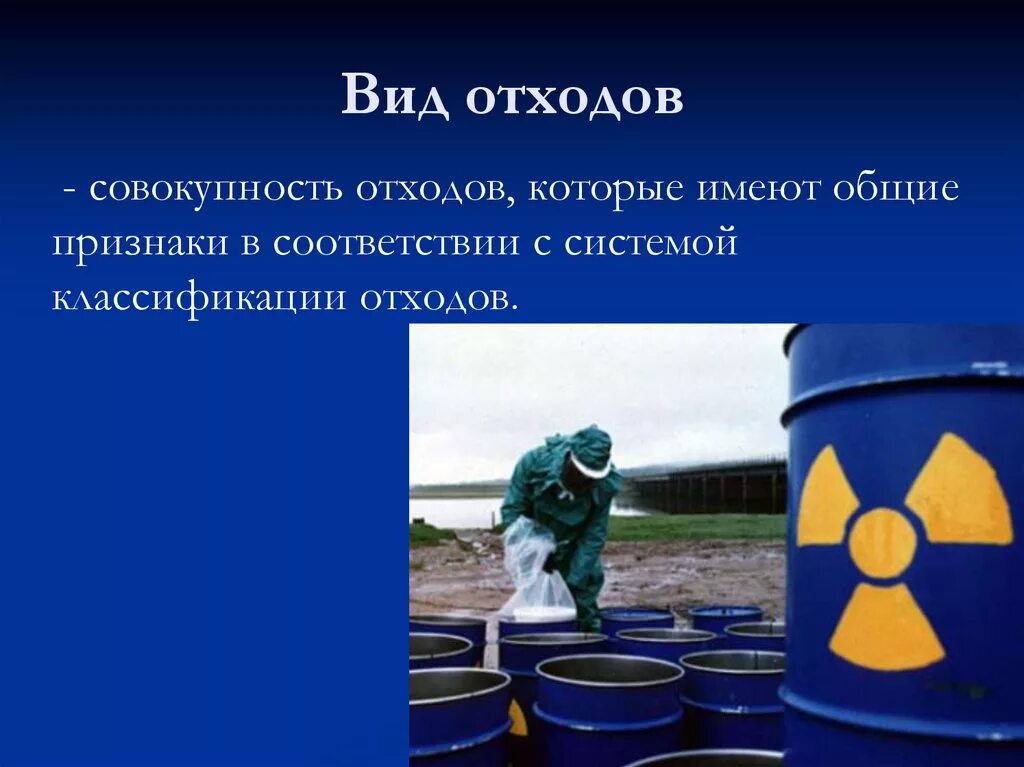 Вид отходов

- совокупность отходов, которые имеют общие признаки в соответствии с системой классификации отходов.